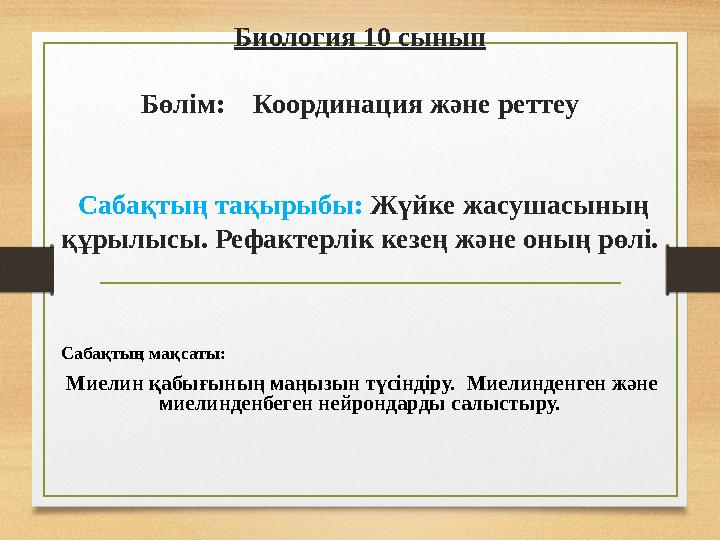 Биология 10 сынып

Бөлім: Координация және реттеу

Сабақтың тақырыбы: Жүйке жасушасының құрылысы. Рефактерлік кезең және оның рөлі.

Сабақтың мақсаты:

Миелин қабығының маңызын түсіндіру. Миелинденген және миелинденбеген нейрондарды салыстыру.